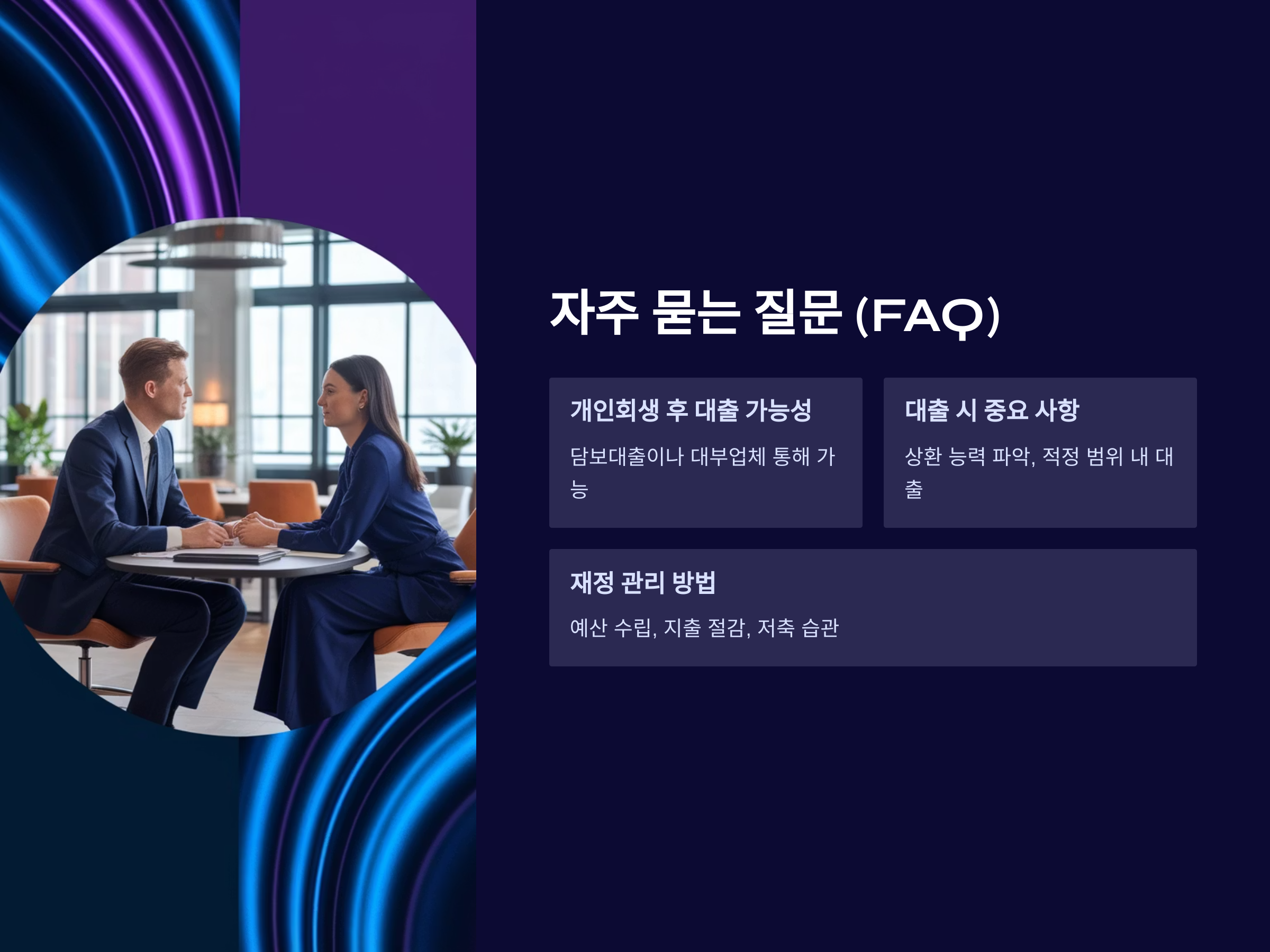 자주 묻는 질문 (FAQ)

개인회생 후 대출 가능성

담보대출이나 대부업체 통해 가능

대출 시 중요 사항

상환 능력 파악, 적정 범위 내 대출

재정 관리 방법

예산 수립, 지출 절감, 저축 습관